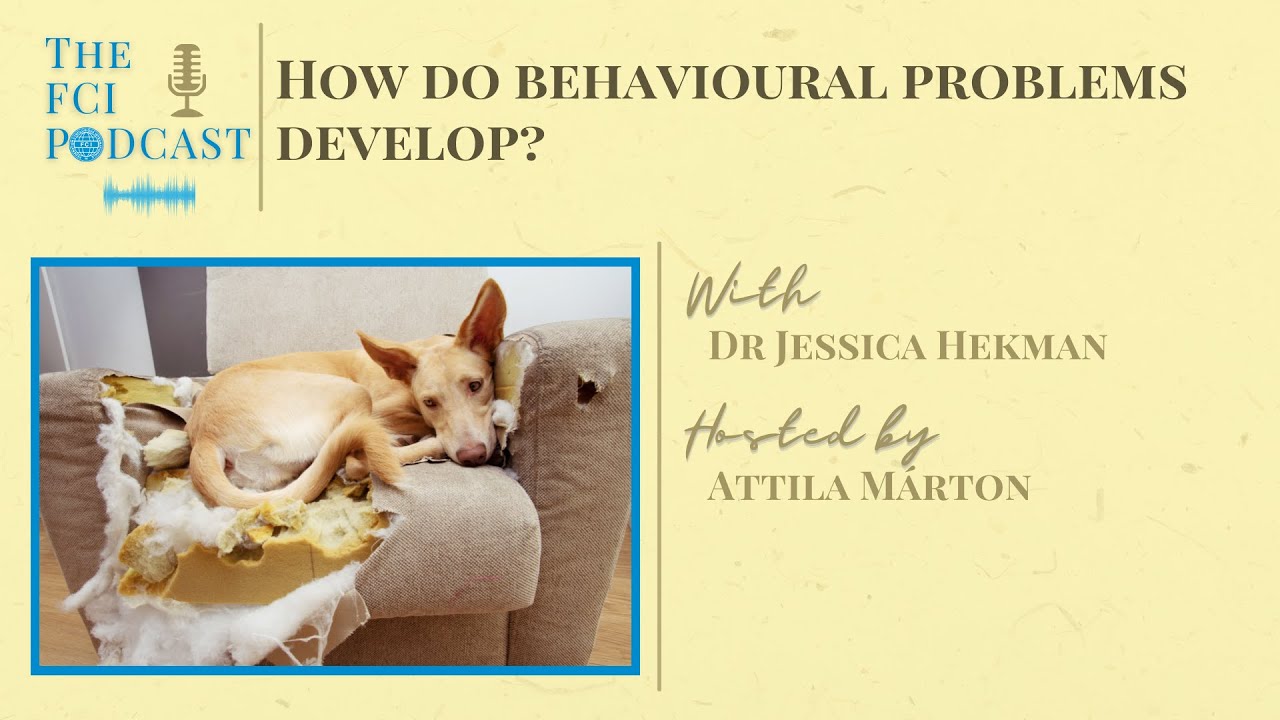 THE FCI PODCAST

FCI

HOW DO BEHAVIOURAL PROBLEMS DEVELOP?

With
DR JESSICA HEKMAN

Hosted by
ATTILA MÁRTON